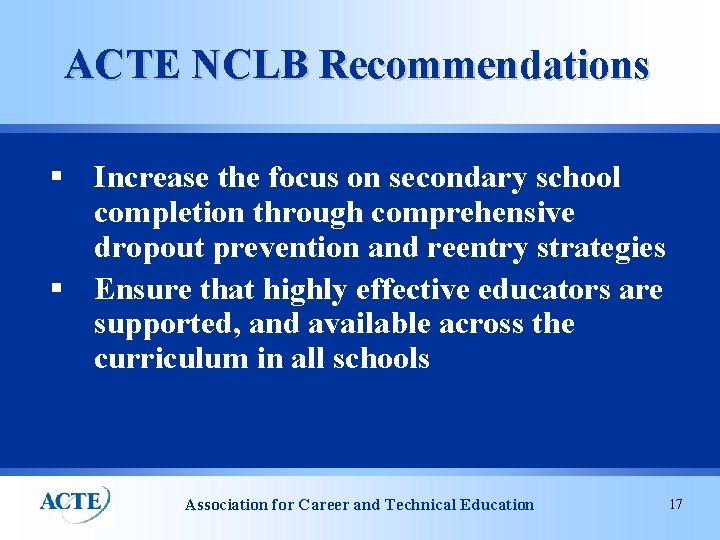 ACTE NCLB Recommendations

▪ Increase the focus on secondary school completion through comprehensive dropout prevention and reentry strategies

▪ Ensure that highly effective educators are supported, and available across the curriculum in all schools

ACTE

Association for Career and Technical Education

17